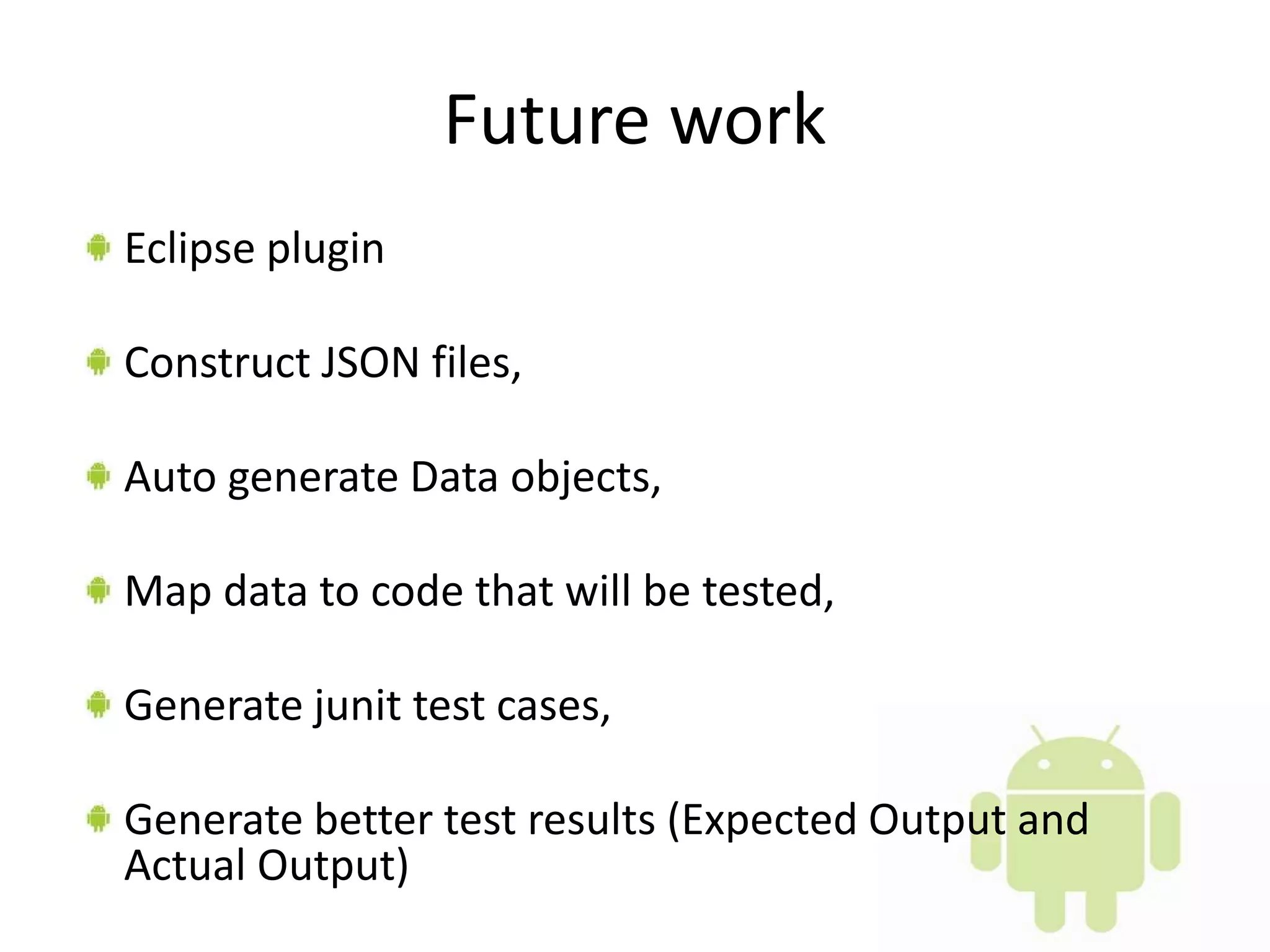 Future work

Eclipse plugin

Construct JSON files,

Auto generate Data objects,

Map data to code that will be tested,

Generate junit test cases,

Generate better test results (Expected Output and Actual Output)